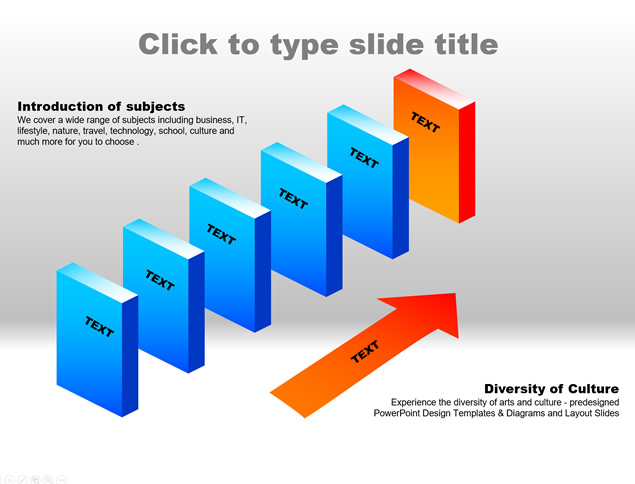 Click to type slide title

Introduction of subjects
We cover a wide range of subjects including business, IT, lifestyle, nature, travel, technology, school, culture and much more for you to choose .

TEXT

TEXT

TEXT

TEXT

TEXT

TEXT

TEXT

Diversity of Culture
Experience the diversity of arts and culture - predesigned PowerPoint Design Templates & Diagrams and Layout Slides